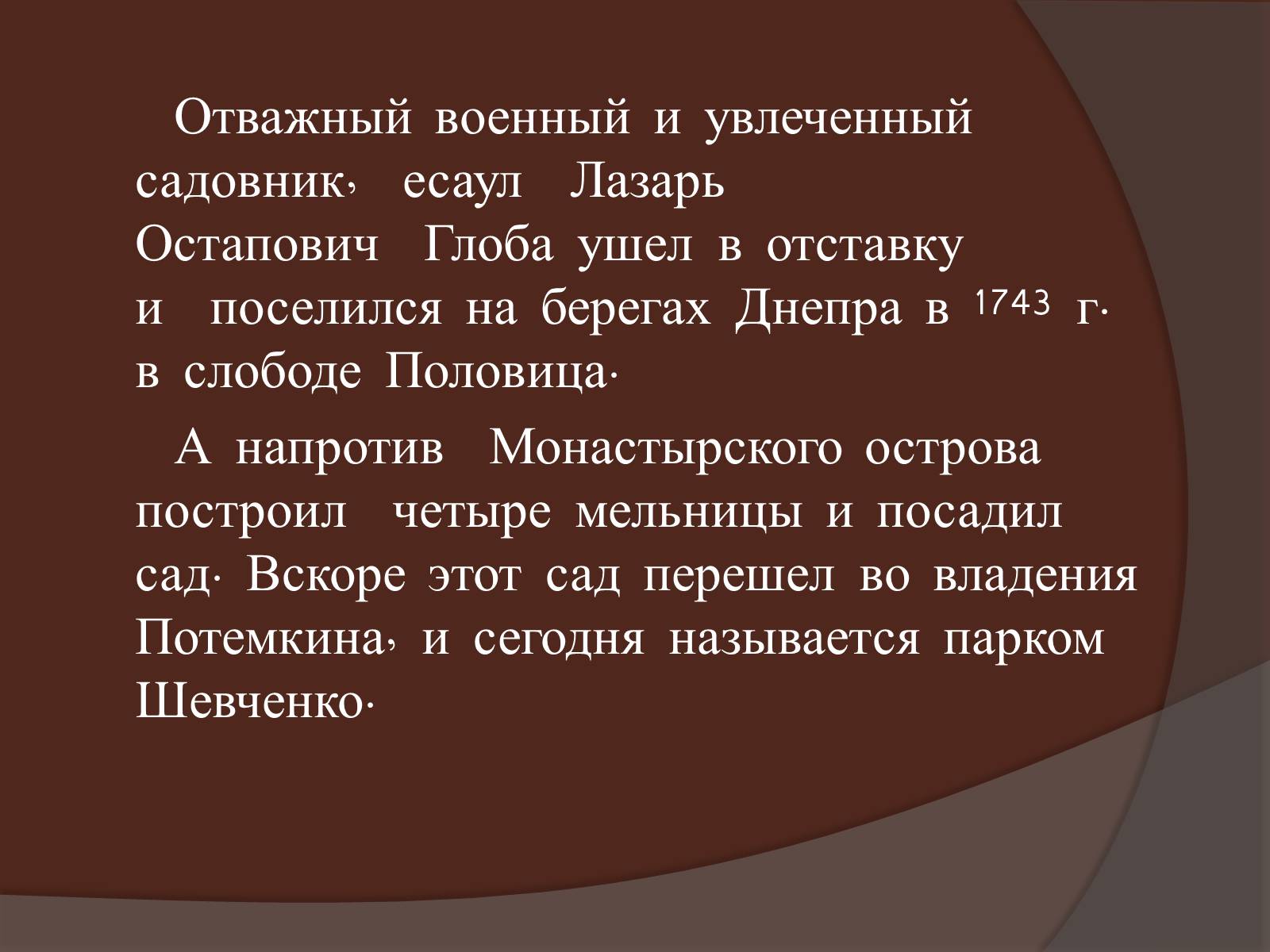 Отважный военный и увлеченный садовник, есаул Лазарь Остапович Глоба ушел в отставку и поселился на берегах Днепра в 1743 г. в слободе Половица.

А напротив Монастырского острова построил четыре мельницы и посадил сад. Вскоре этот сад перешел во владения Потемкина, и сегодня называется парком Шевченко.